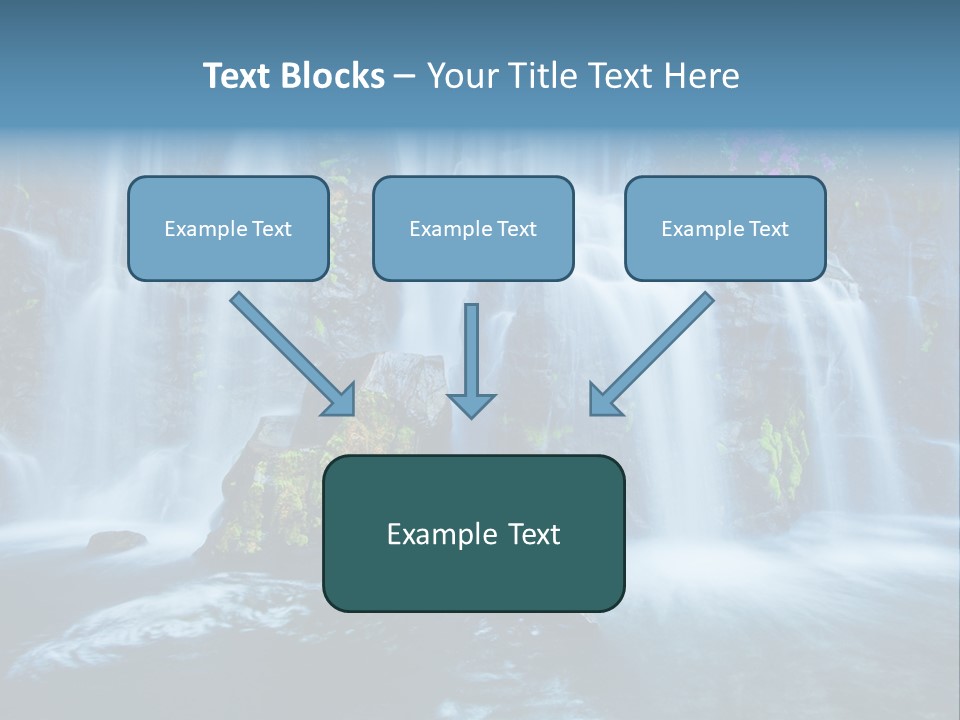 Text Blocks – Your Title Text Here

Example Text

Example Text

Example Text

Example Text